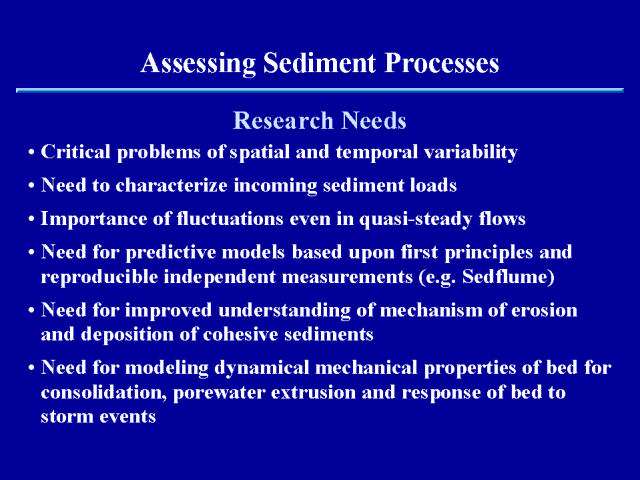 Assessing Sediment Processes

Research Needs

• Critical problems of spatial and temporal variability

• Need to characterize incoming sediment loads

• Importance of fluctuations even in quasi-steady flows

• Need for predictive models based upon first principles and reproducible independent measurements (e.g. Sedflume)

• Need for improved understanding of mechanism of erosion and deposition of cohesive sediments

• Need for modeling dynamical mechanical properties of bed for consolidation, porewater extrusion and response of bed to storm events